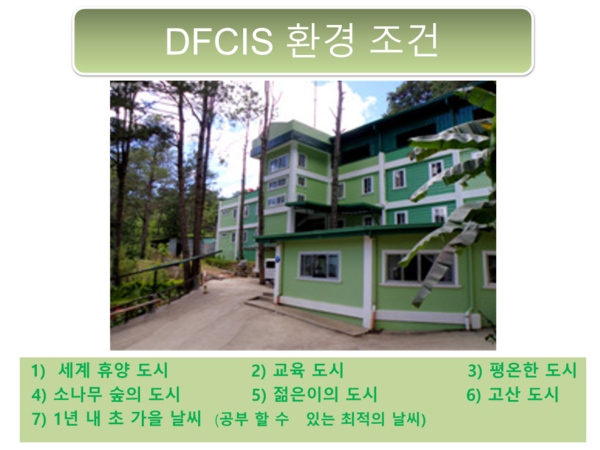 DFCIS 환경 조건

1) 세계 휴양 도시
2) 교육 도시
3) 평온한 도시
4) 소나무 숲의 도시
5) 젊은이의 도시
6) 고산 도시
7) 1년 내 초 가을 날씨 (공부 할 수 있는 최적의 날씨)